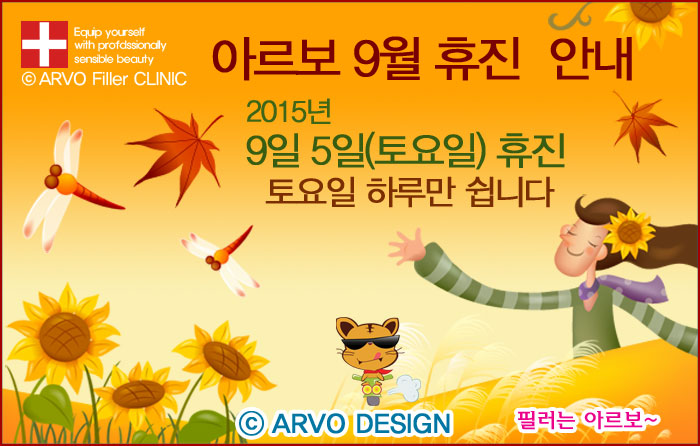 Equip yourself with profdssionally sensible beauty
© ARVO Filler CLINIC

아르보 9월 휴진 안내

2015년
9일 5일(토요일) 휴진
토요일 하루만 쉽니다

© ARVO DESIGN

필러는 아르보~